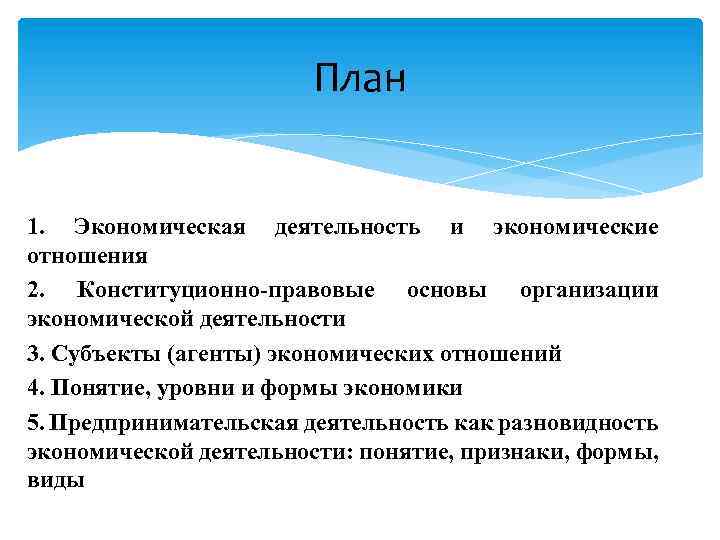 План

1. Экономическая деятельность и экономические отношения

2. Конституционно-правовые основы организации экономической деятельности

3. Субъекты (агенты) экономических отношений

4. Понятие, уровни и формы экономики

5. Предпринимательская деятельность как разновидность экономической деятельности: понятие, признаки, формы, виды